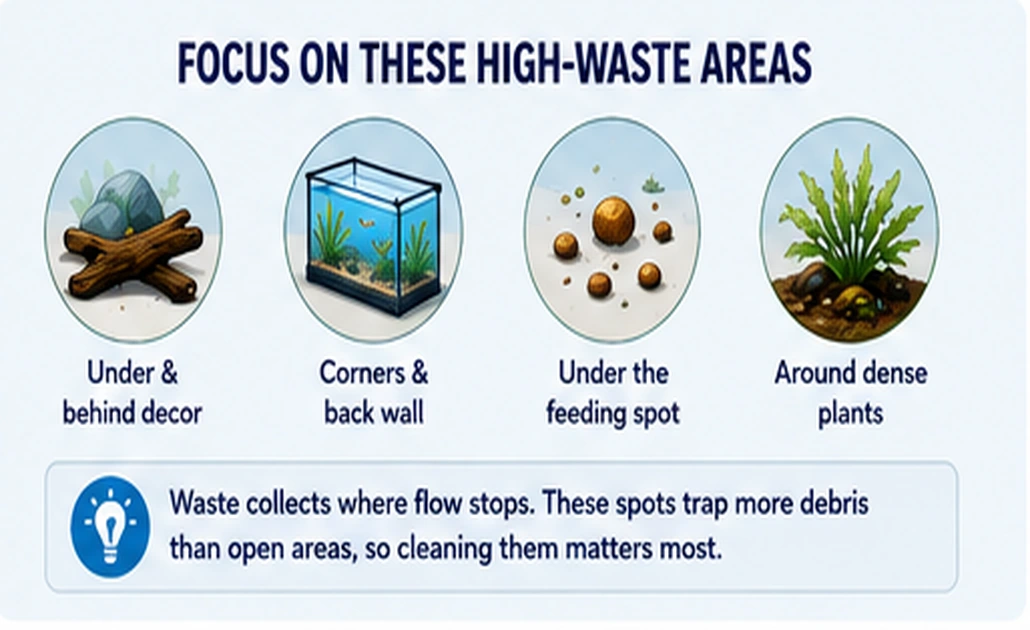 FOCUS ON THESE HIGH-WASTE AREAS

Under & behind decor

Corners & back wall

Under the feeding spot

Around dense plants

Waste collects where flow stops. These spots trap more debris than open areas, so cleaning them matters most.